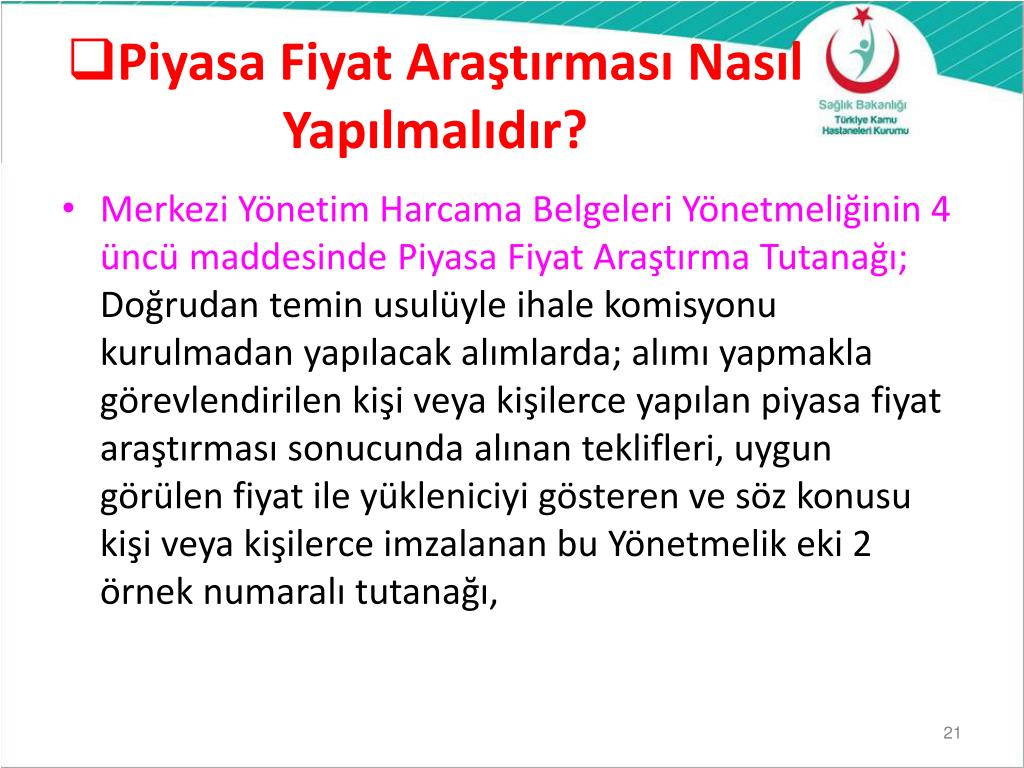 ❑Piyasa Fiyat Araştırması Nasıl Yapılmalıdır?

Sağlık Bakanlığı
Türkiye Kamu Hastaneleri Kurumu

• Merkezi Yönetim Harcama Belgeleri Yönetmeliğinin 4 üncü maddesinde Piyasa Fiyat Araştırma Tutanağı; Doğrudan temin usulüyle ihale komisyonu kurulmadan yapılacak alımlarda; alımı yapmakla görevlendirilen kişi veya kişilerce yapılan piyasa fiyat araştırması sonucunda alınan teklifleri, uygun görülen fiyat ile yükleniciyi gösteren ve söz konusu kişi veya kişilerce imzalanan bu Yönetmelik eki 2 örnek numaralı tutanağı,

21